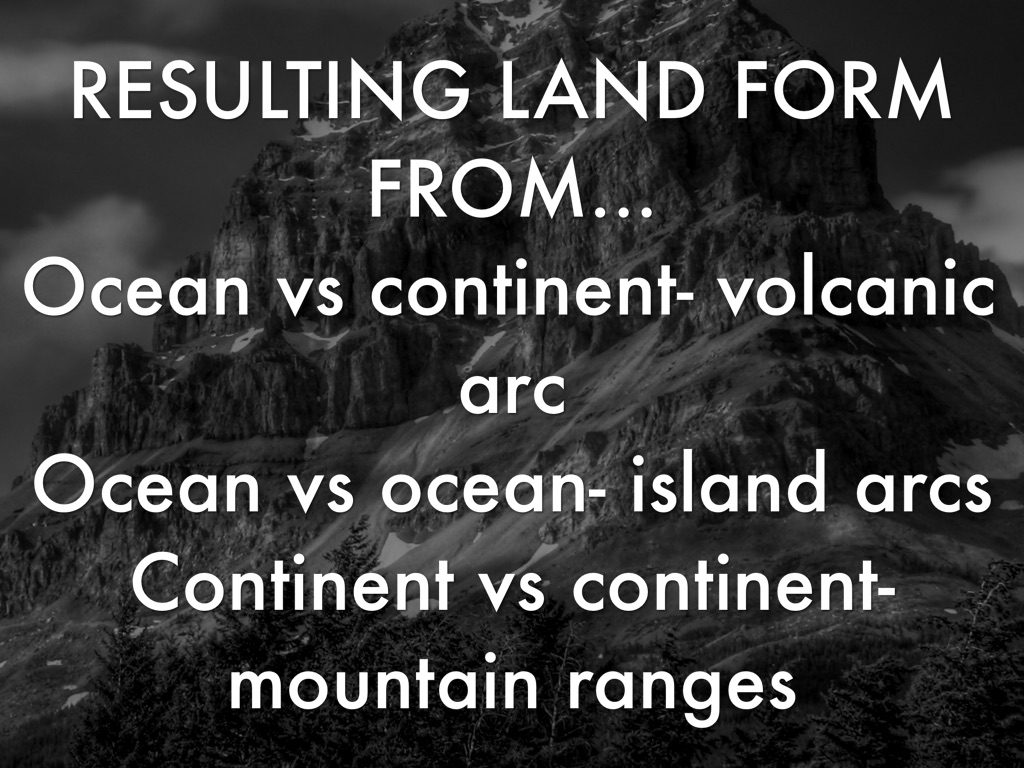 RESULTING LAND FORM FROM...
Ocean vs continent- volcanic arc
Ocean vs ocean- island arcs
Continent vs continent- mountain ranges